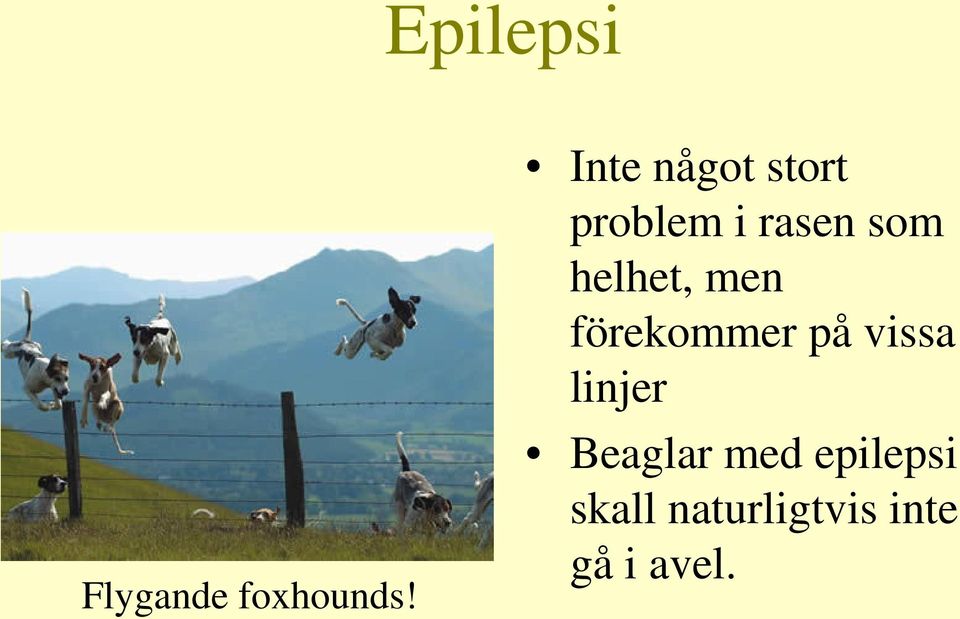 Epilepsi

Flygande foxhounds!

• Inte något stort problem i rasen som helhet, men förekommer på vissa linjer

• Beaglar med epilepsi skall naturligtvis inte gå i avel.